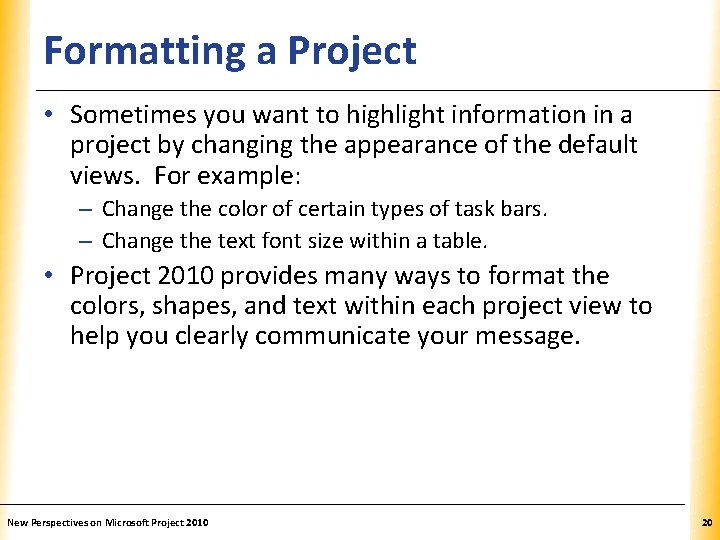 Formatting a Project

• Sometimes you want to highlight information in a project by changing the appearance of the default views. For example:
– Change the color of certain types of task bars.
– Change the text font size within a table.

• Project 2010 provides many ways to format the colors, shapes, and text within each project view to help you clearly communicate your message.

New Perspectives on Microsoft Project 2010

20